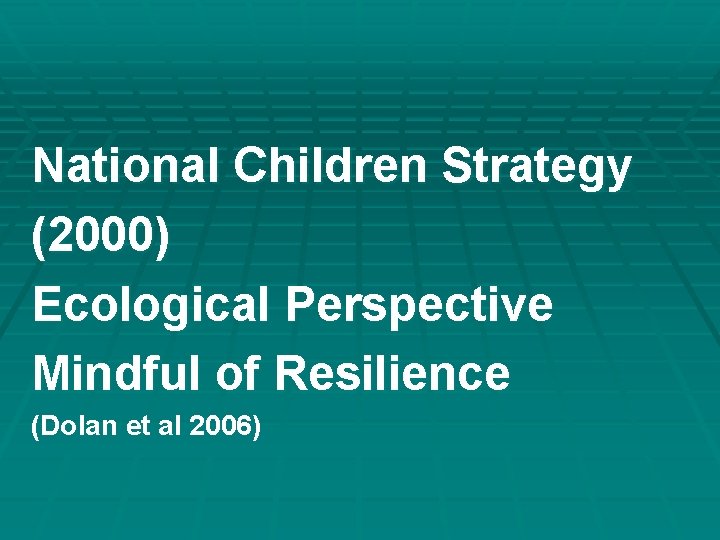 National Children Strategy (2000)
Ecological Perspective
Mindful of Resilience
(Dolan et al 2006)